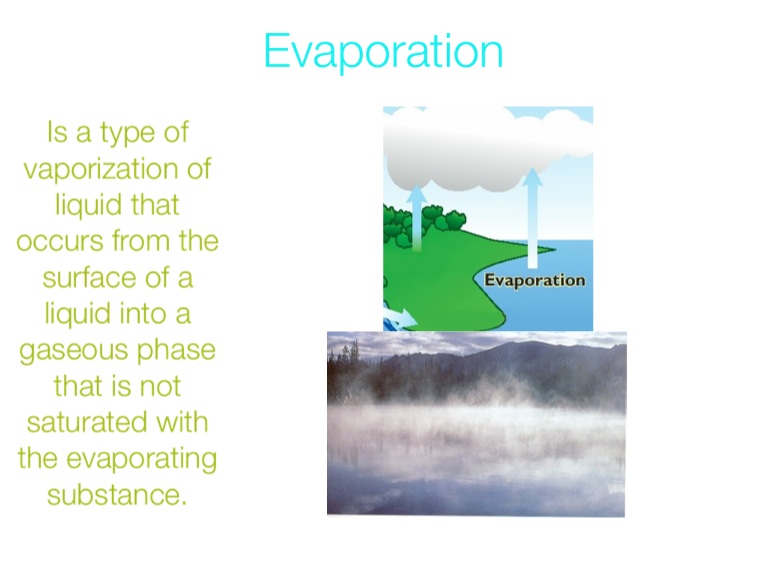 Evaporation

Is a type of vaporization of liquid that occurs from the surface of a liquid into a gaseous phase that is not saturated with the evaporating substance.

Evaporation